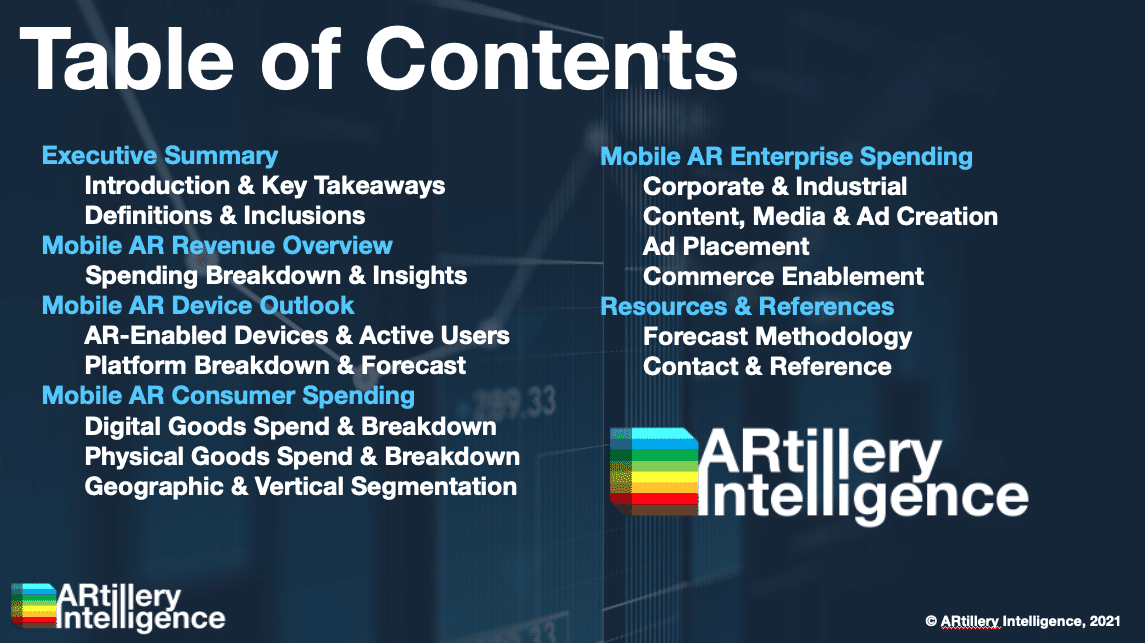 Table of Contents

Executive Summary
Introduction & Key Takeaways
Definitions & Inclusions
Mobile AR Revenue Overview
Spending Breakdown & Insights
Mobile AR Device Outlook
AR-Enabled Devices & Active Users
Platform Breakdown & Forecast
Mobile AR Consumer Spending
Digital Goods Spend & Breakdown
Physical Goods Spend & Breakdown
Geographic & Vertical Segmentation

Mobile AR Enterprise Spending
Corporate & Industrial
Content, Media & Ad Creation
Ad Placement
Commerce Enablement
Resources & References
Forecast Methodology
Contact & Reference

ARtillery Intelligence

ARtillery Intelligence

© ARtillery Intelligence, 2021